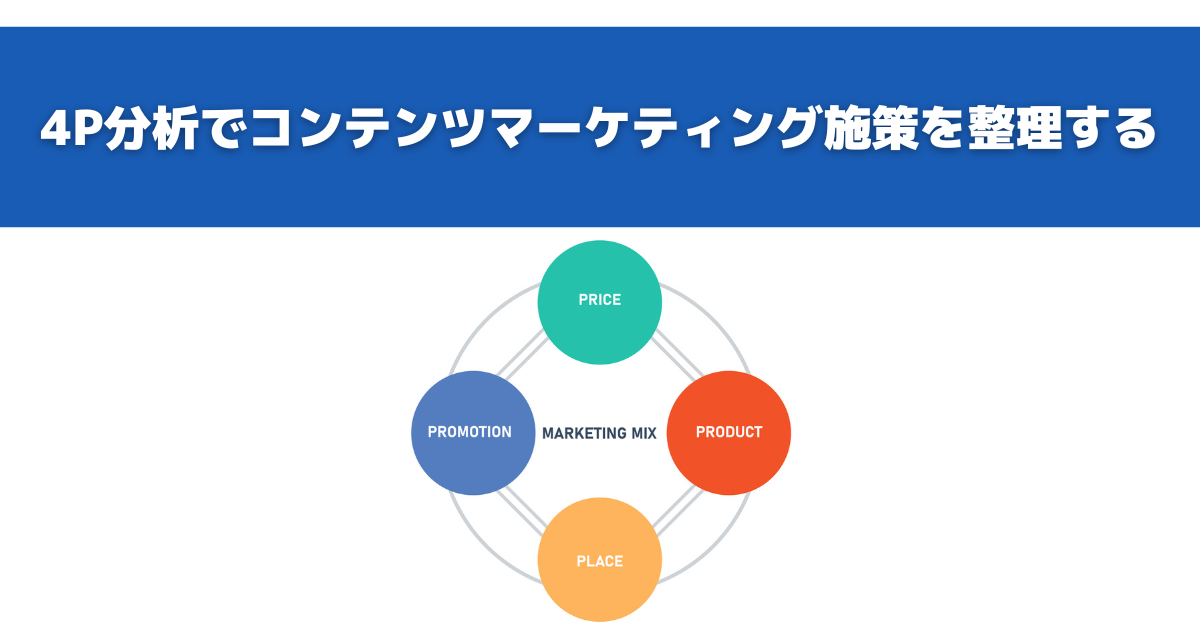 4P分析でコンテンツマーケティング施策を整理する

PRICE

PROMOTION

MARKETING MIX

PRODUCT

PLACE